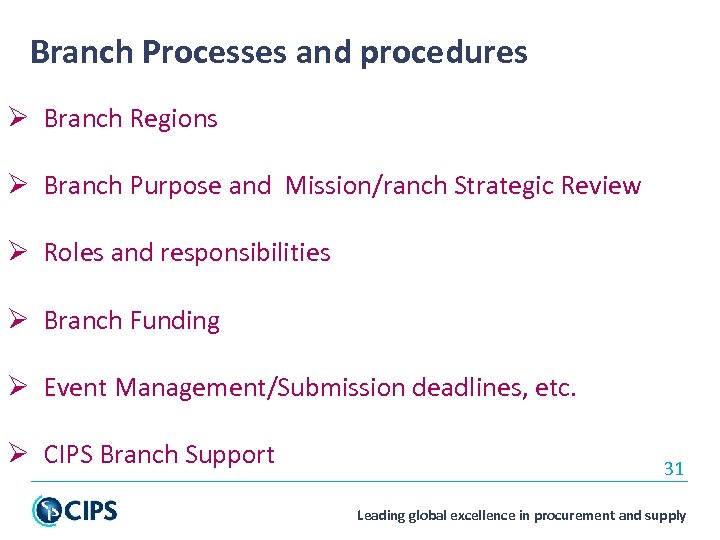 Branch Processes and procedures

➢ Branch Regions

➢ Branch Purpose and Mission/ranch Strategic Review

➢ Roles and responsibilities

➢ Branch Funding

➢ Event Management/Submission deadlines, etc.

➢ CIPS Branch Support

31

CIPS

Leading global excellence in procurement and supply